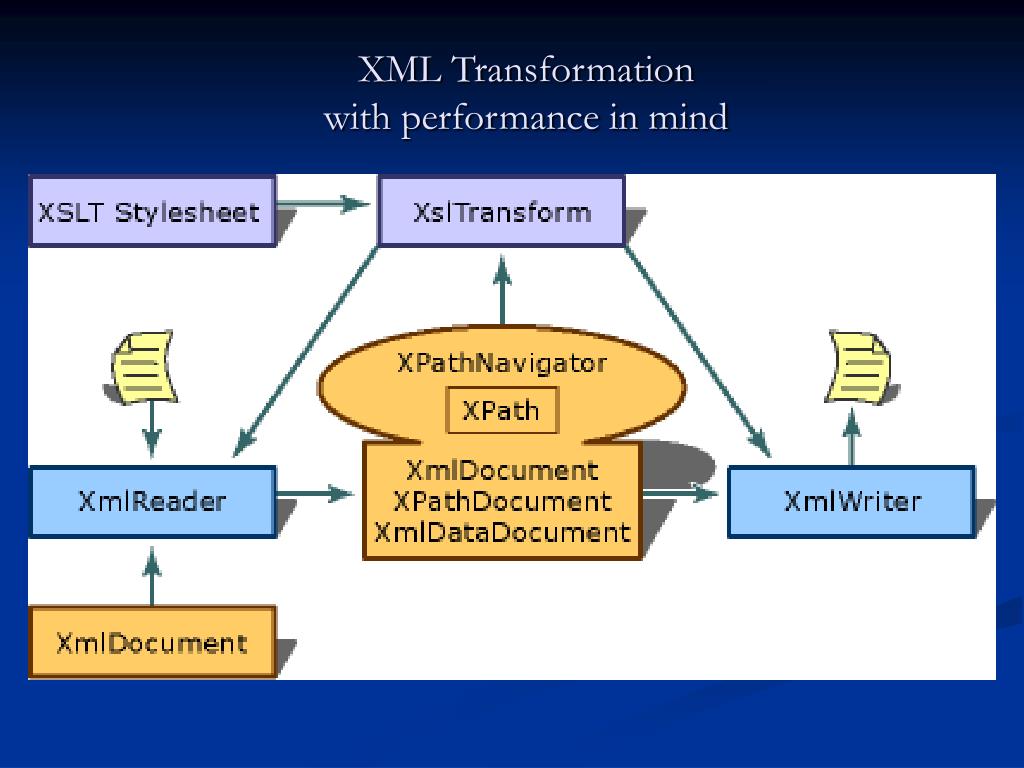 XML Transformation
with performance in mind

XSLT Stylesheet

XslTransform

XPathNavigator

XPath

XmlReader

XmlDocument
XPathDocument
XmlDataDocument

XmlWriter

XmlDocument